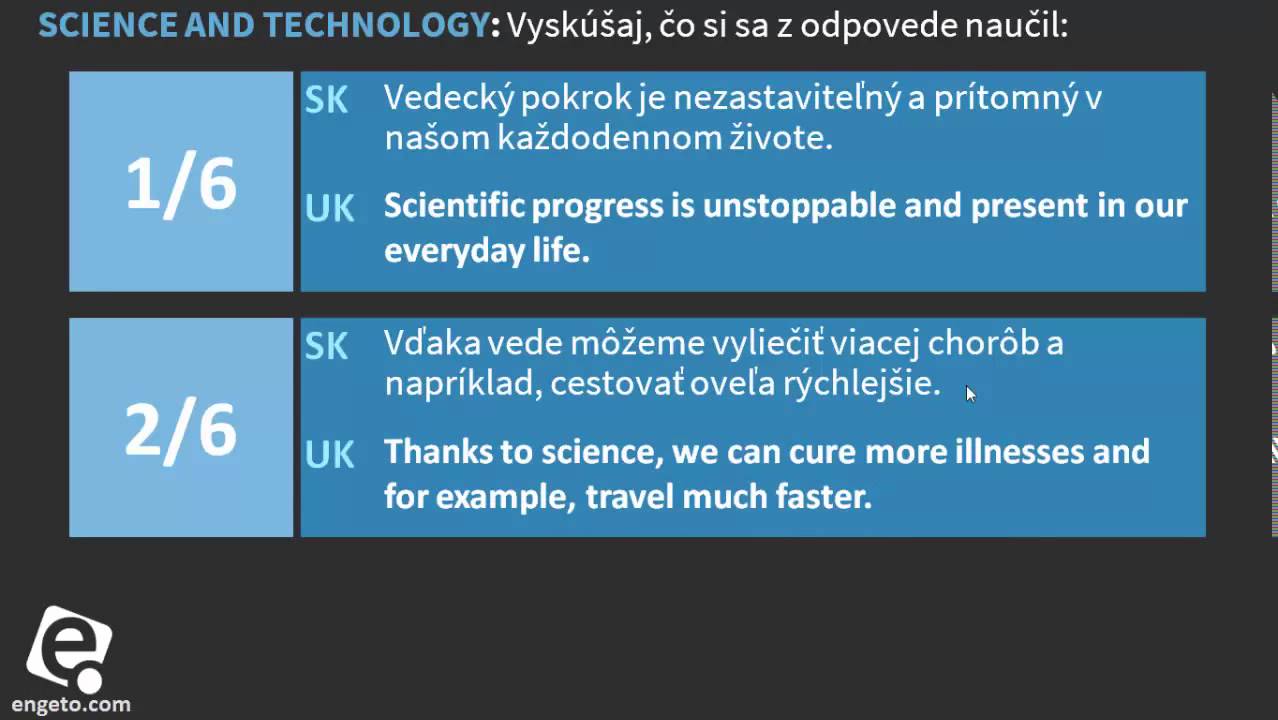 SCIENCE AND TECHNOLOGY: Vyskúšaj, čo si sa z odpovede naučil:

1/6

SK Vedecký pokrok je nezastaviteľný a prítomný v našom každodennom živote.

UK Scientific progress is unstoppable and present in our everyday life.

2/6

SK Vďaka vede môžeme vyliečiť viacej chorôb a napríklad, cestovať oveľa rýchlejšie.

UK Thanks to science, we can cure more illnesses and for example, travel much faster.

engeto.com